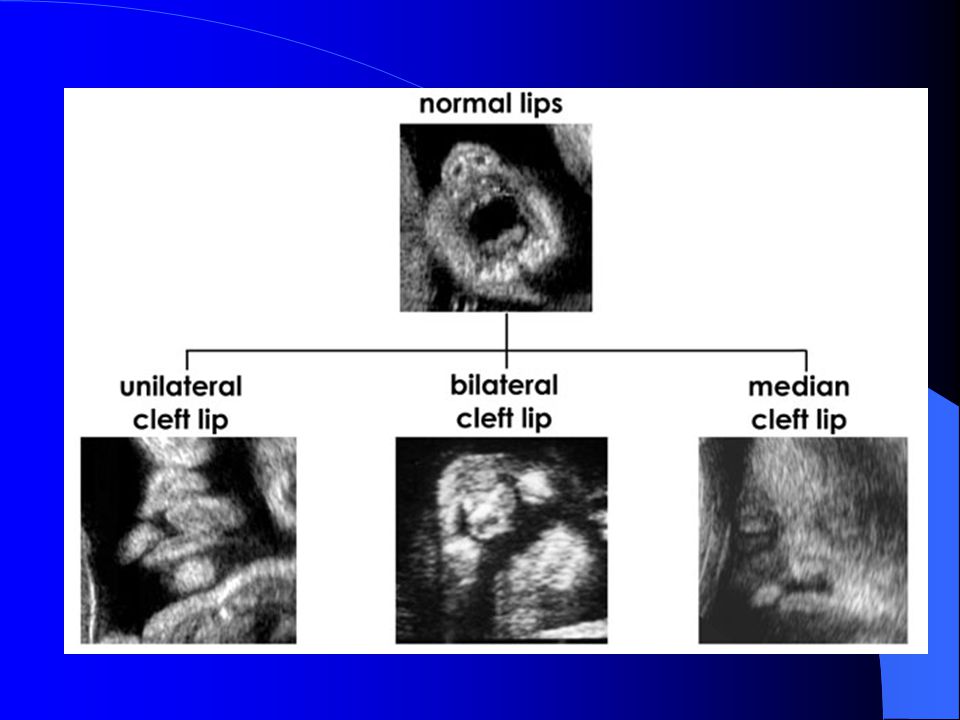 normal lips

unilateral cleft lip

bilateral cleft lip

median cleft lip